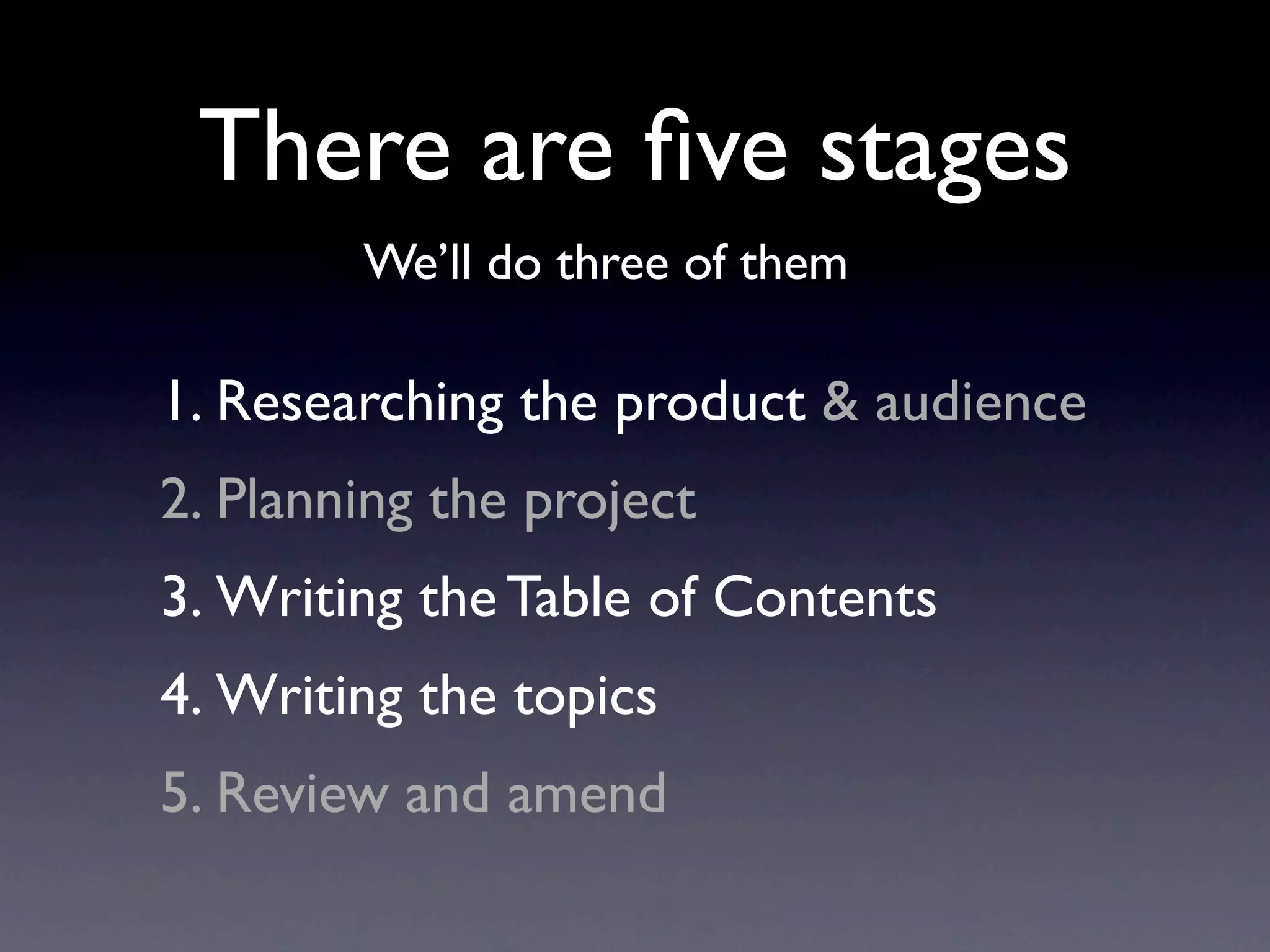 There are five stages

We’ll do three of them

1. Researching the product & audience
2. Planning the project
3. Writing the Table of Contents
4. Writing the topics
5. Review and amend